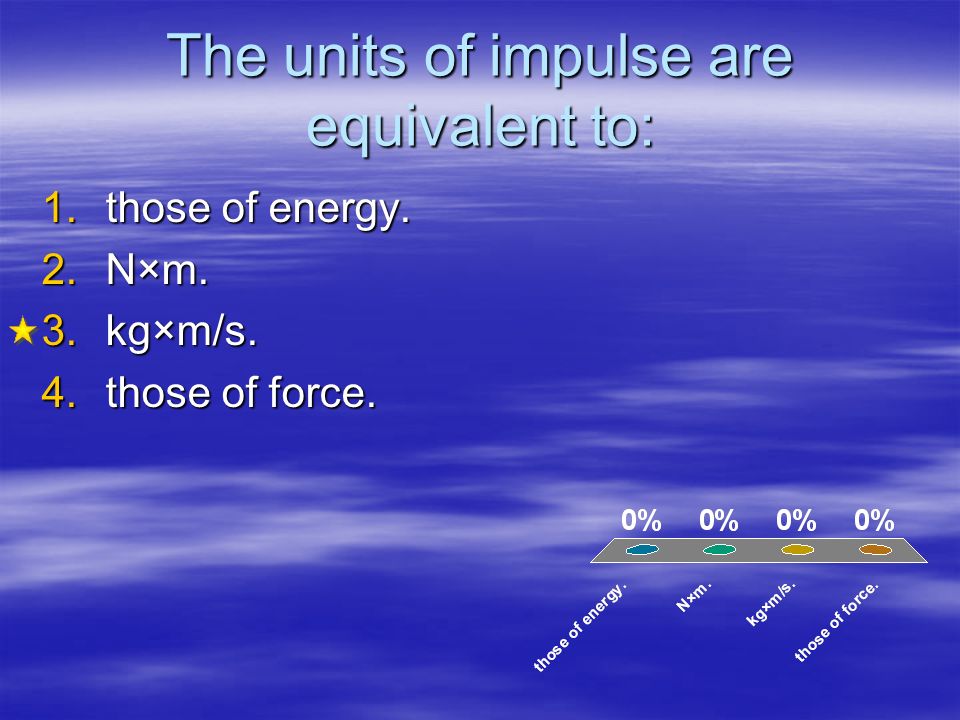 The units of impulse are equivalent to:

1. those of energy.
2. N×m.
★3. kg×m/s.
4. those of force.

0%
0%
0%
0%

those of energy.
N×m.
kg×m/s.
those of force.